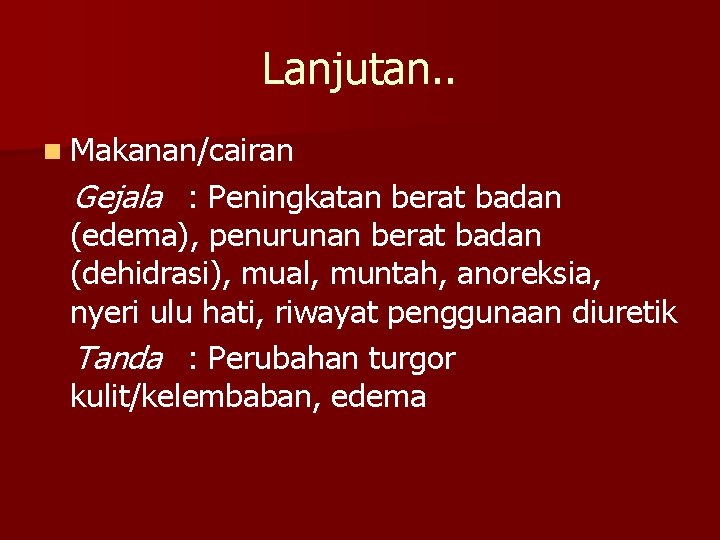 Lanjutan..

Makanan/cairan

Gejala : Peningkatan berat badan (edema), penurunan berat badan (dehidrasi), mual, muntah, anoreksia, nyeri ulu hati, riwayat penggunaan diuretik

Tanda : Perubahan turgor kulit/kelembaban, edema